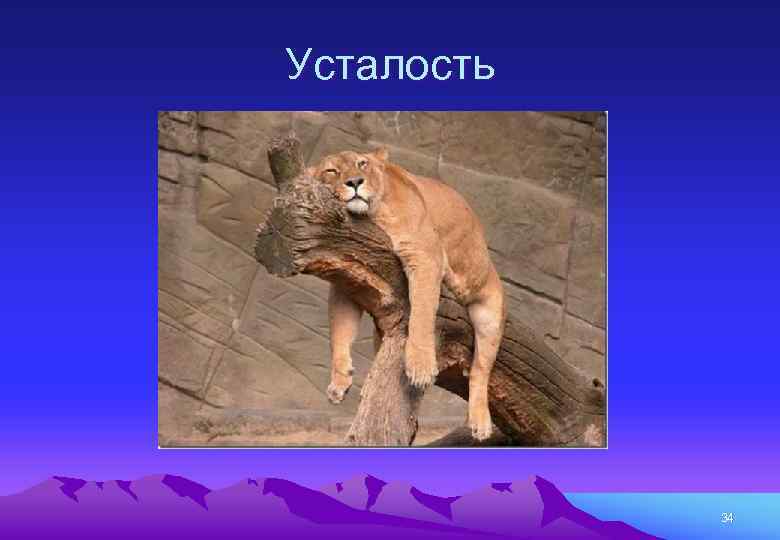 Усталость

34